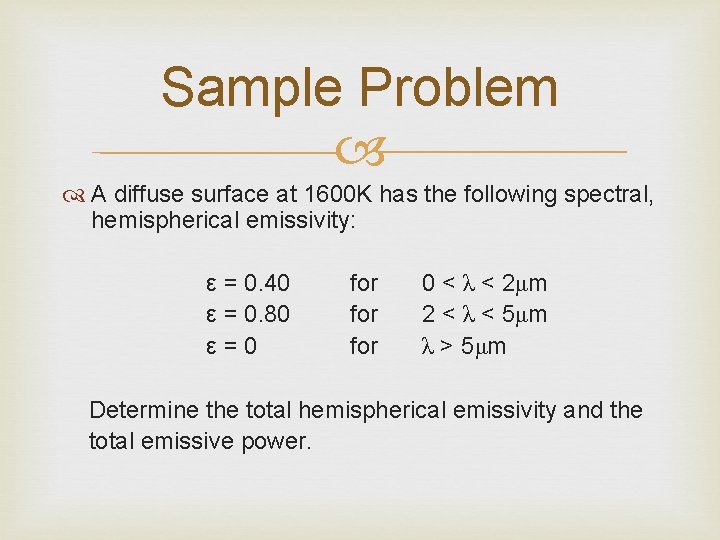 Sample Problem

A diffuse surface at 1600K has the following spectral, hemispherical emissivity:

$\varepsilon = 0.40$ for $0 < \lambda < 2\mu m$
$\varepsilon = 0.80$ for $2 < \lambda < 5\mu m$
$\varepsilon = 0$ for $\lambda > 5\mu m$

Determine the total hemispherical emissivity and the total emissive power.